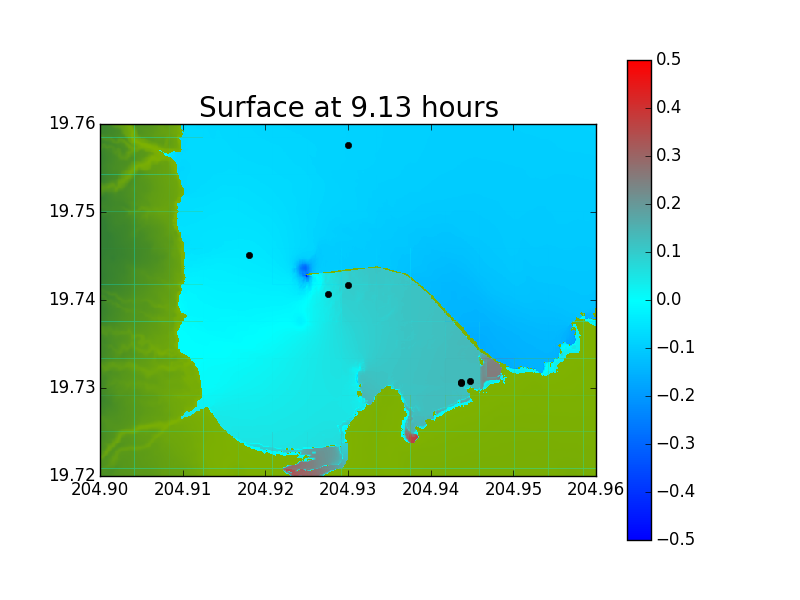 Surface at 9.13 hours

19.76
19.75
19.74
19.73
19.72

204.90 204.91 204.92 204.93 204.94 204.95 204.96

0.5
0.4
0.3
0.2
0.1
0.0
−0.1
−0.2
−0.3
−0.4
−0.5